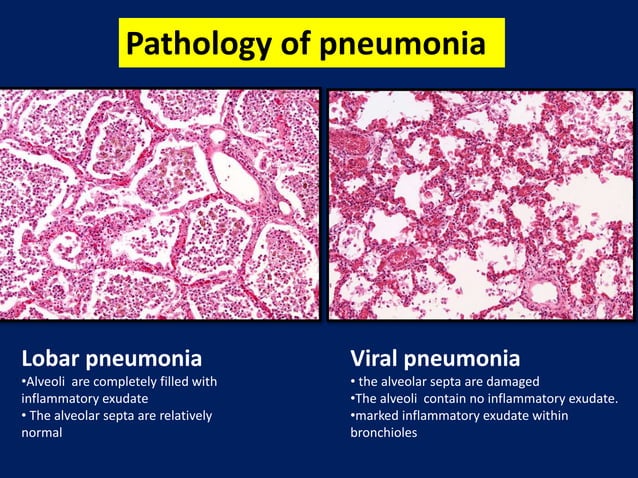 Pathology of pneumonia

Lobar pneumonia
•Alveoli are completely filled with inflammatory exudate
• The alveolar septa are relatively normal

Viral pneumonia
• the alveolar septa are damaged
•The alveoli contain no inflammatory exudate.
•marked inflammatory exudate within bronchioles